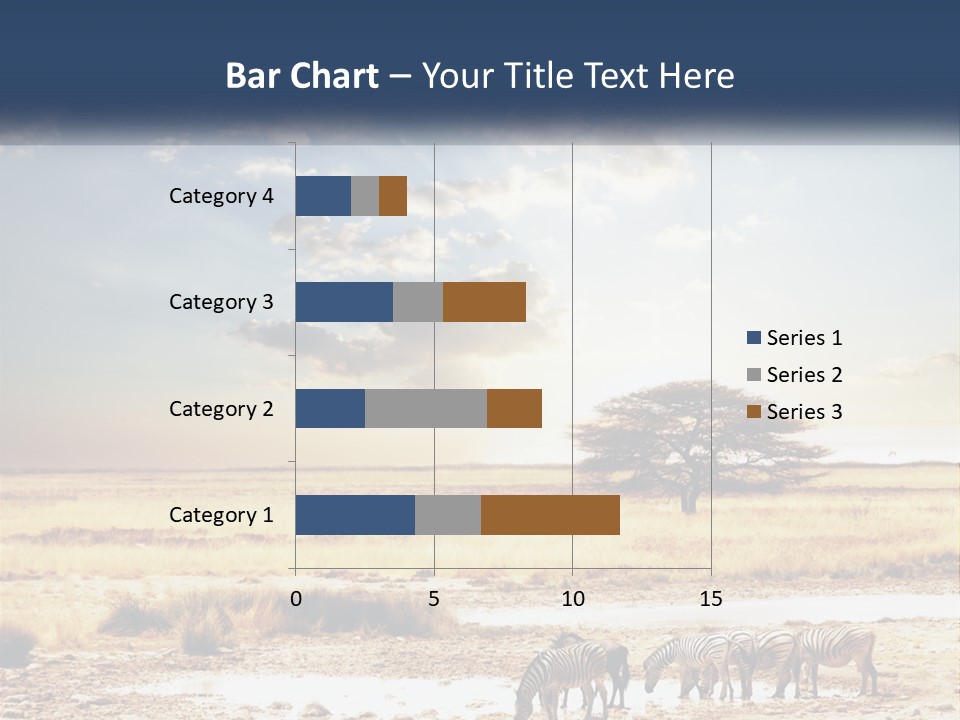 Bar Chart – Your Title Text Here

Category 4
Category 3
Category 2
Category 1

0
5
10
15

Series 1
Series 2
Series 3